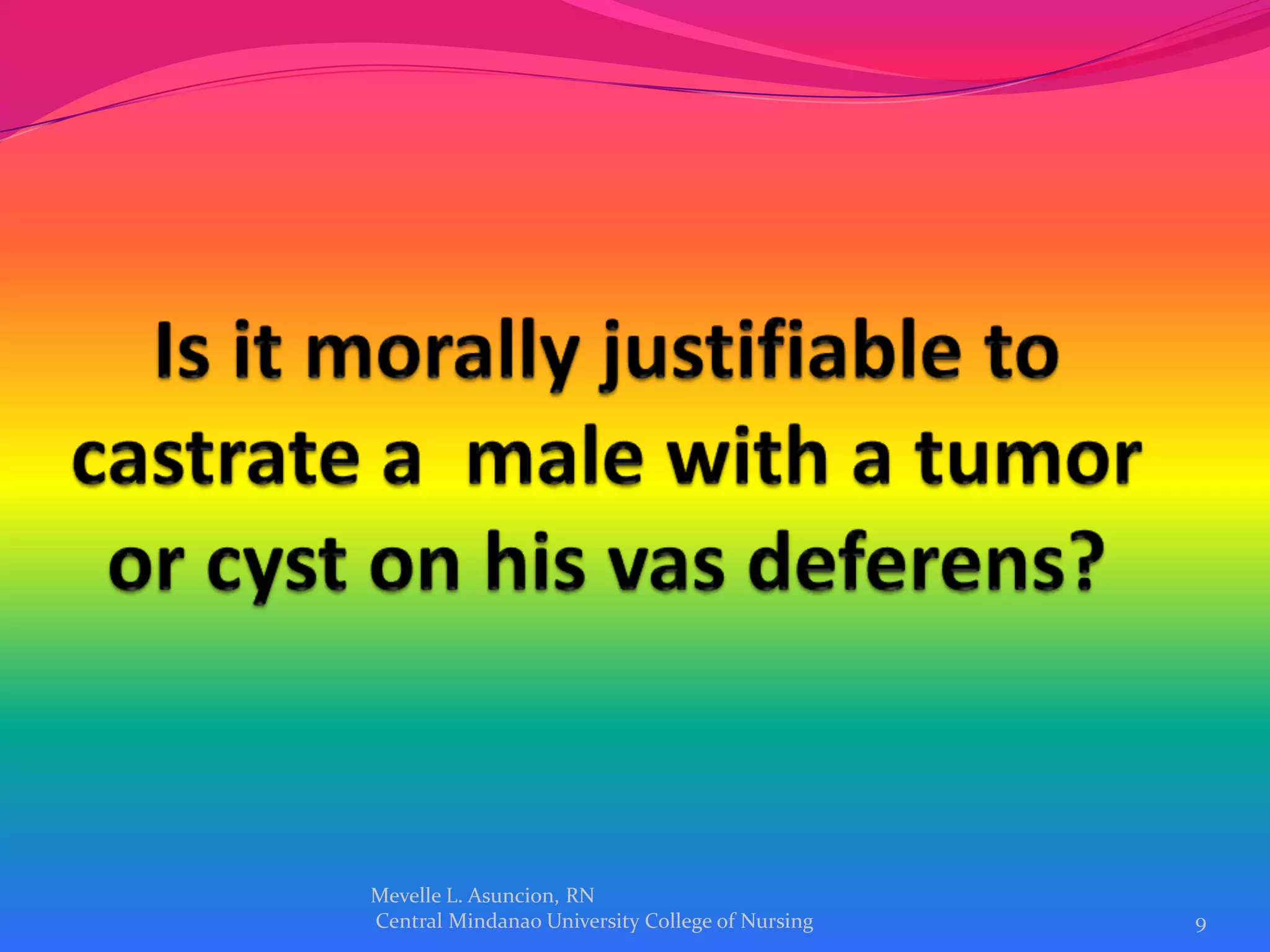 Is it morally justifiable to castrate a  male with a tumor or cyst on his vas deferens?

Mevelle L. Asuncion, RN
Central Mindanao University College of Nursing

9